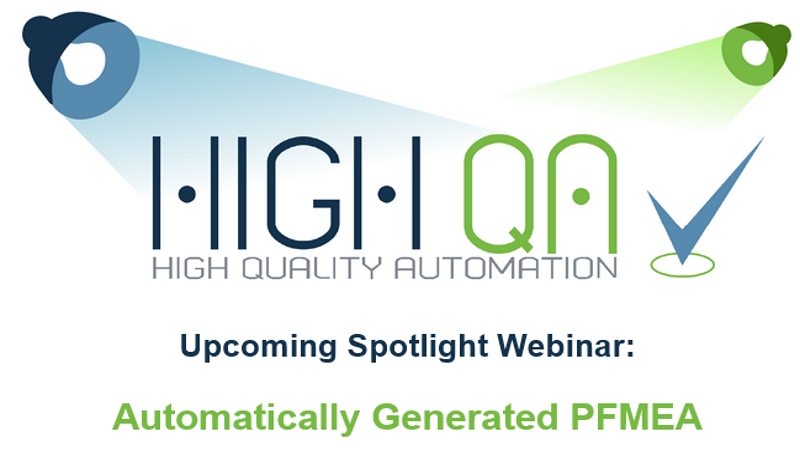 HIGH QA
HIGH QUALITY AUTOMATION

Upcoming Spotlight Webinar:

Automatically Generated PFMEA